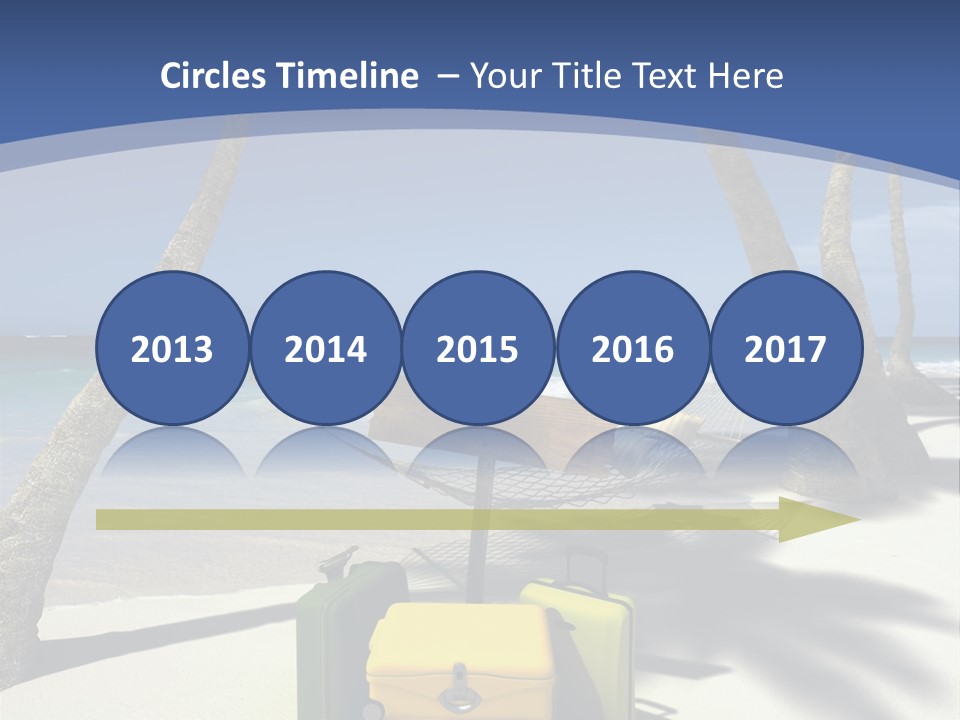 Circles Timeline – Your Title Text Here

2013

2014

2015

2016

2017